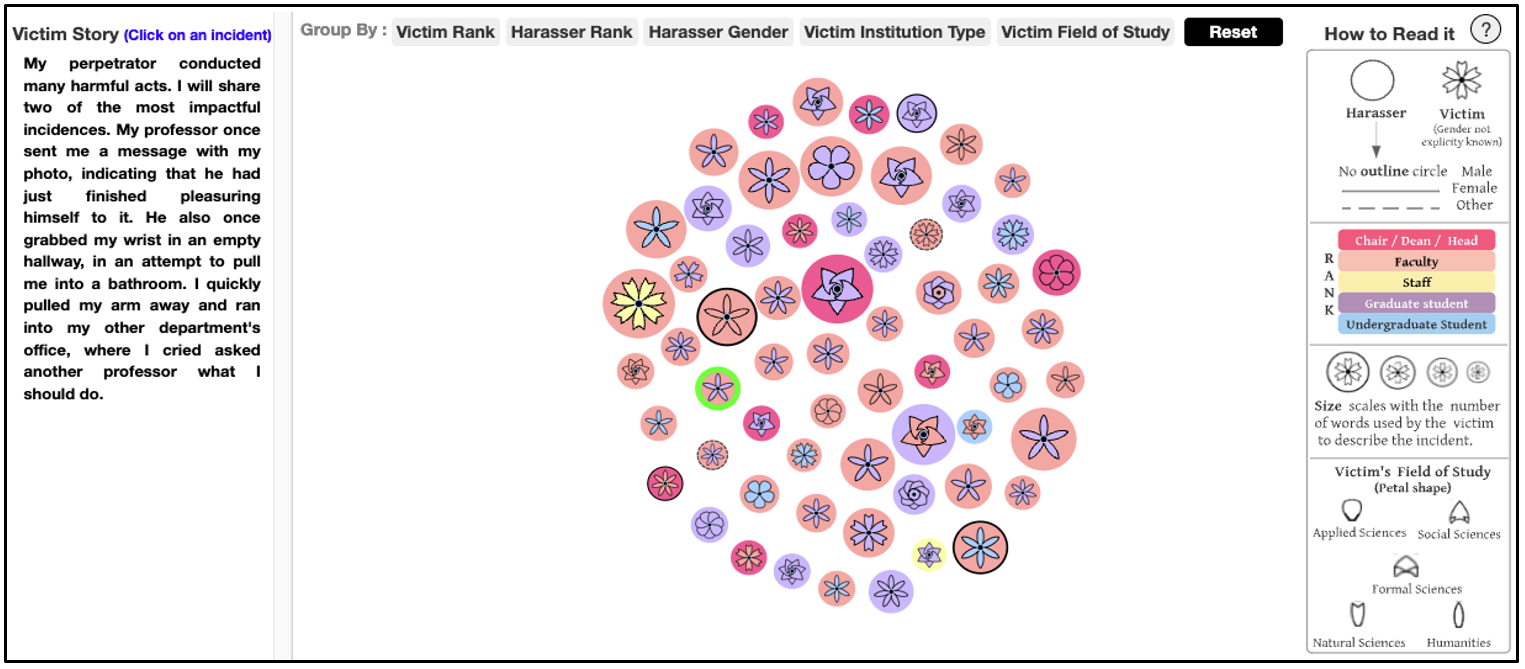 Victim Story (Click on an incident)

My perpetrator conducted many harmful acts. I will share two of the most impactful incidences. My professor once sent me a message with my photo, indicating that he had just finished pleasuring himself to it. He also once grabbed my wrist in an empty hallway, in an attempt to pull me into a bathroom. I quickly pulled my arm away and ran into my other department's office, where I cried asked another professor what I should do.

Group By : Victim Rank Harasser Rank Harasser Gender Victim Institution Type Victim Field of Study Reset

How to Read it ?

Harasser Victim (Gender not explicity known)

No outline circle Male
Female
Other

RANK
Chair / Dean / Head
Faculty
Staff
Graduate student
Undergraduate Student

Size scales with the number of words used by the victim to describe the incident.

Victim's Field of Study (Petal shape)
Applied Sciences Social Sciences
Formal Sciences
Natural Sciences Humanities